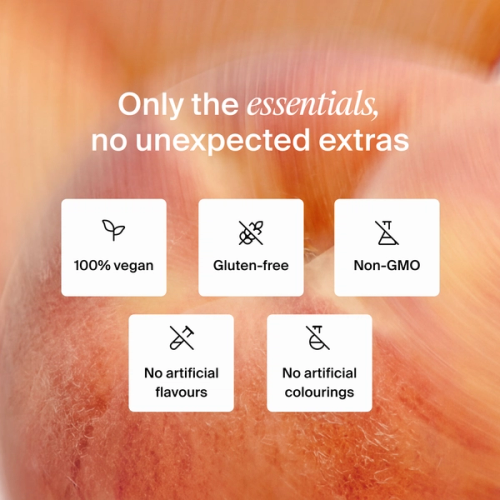 Only the essentials, no unexpected extras

100% vegan

Gluten-free

Non-GMO

No artificial flavours

No artificial colourings